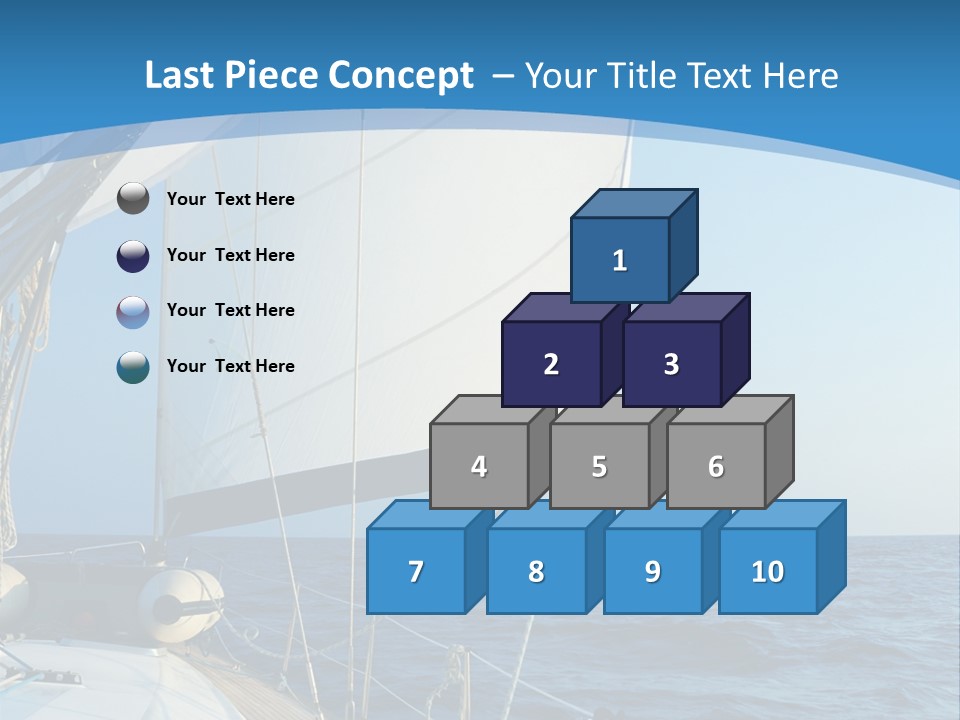 Last Piece Concept – Your Title Text Here

Your Text Here

Your Text Here

Your Text Here

Your Text Here

1

2

3

4

5

6

7

8

9

10